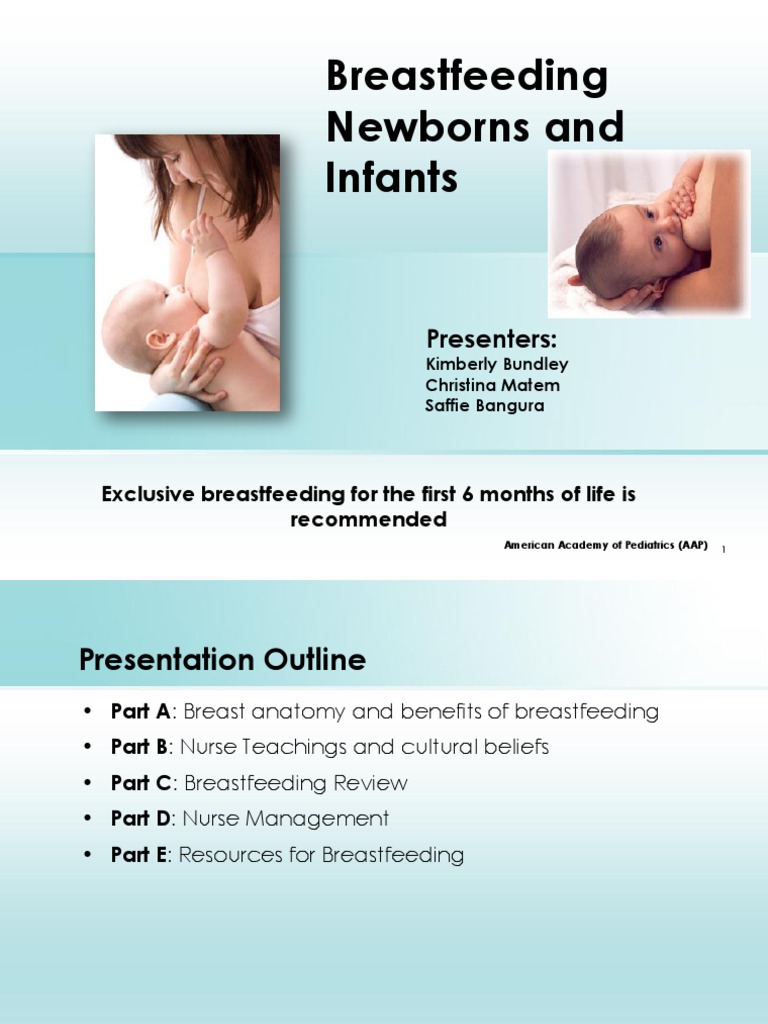 Breastfeeding Newborns and Infants

Presenters:
Kimberly Bundley
Christina Matem
Saffie Bangura

Exclusive breastfeeding for the first 6 months of life is recommended

American Academy of Pediatrics (AAP)

1

Presentation Outline

• Part A: Breast anatomy and benefits of breastfeeding
• Part B: Nurse Teachings and cultural beliefs
• Part C: Breastfeeding Review
• Part D: Nurse Management
• Part E: Resources for Breastfeeding